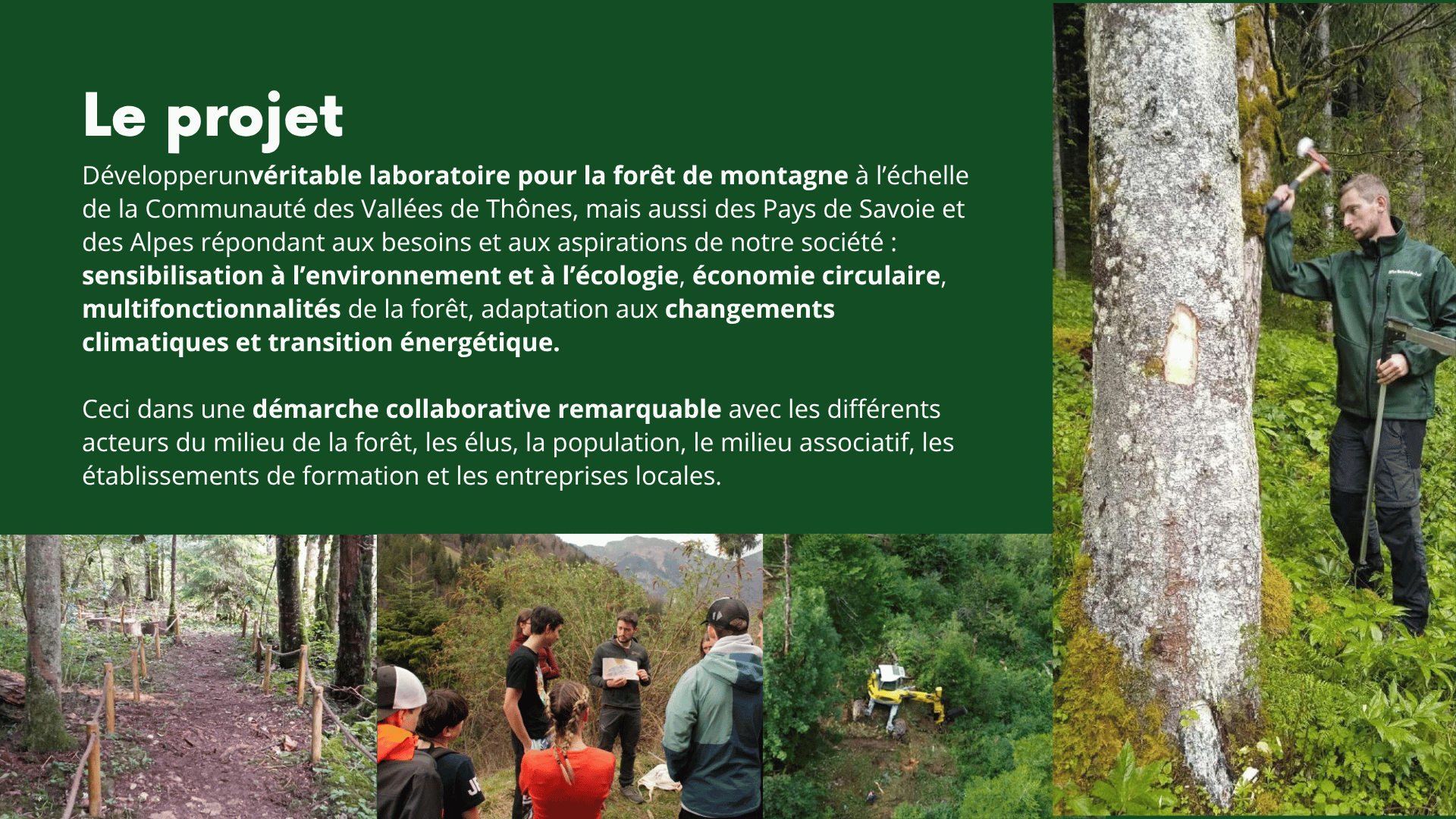 Le projet

Développerunvéritable laboratoire pour la forêt de montagne à l'échelle de la Communauté des Vallées de Thônes, mais aussi des Pays de Savoie et des Alpes répondant aux besoins et aux aspirations de notre société : sensibilisation à l'environnement et à l'écologie, économie circulaire, multifonctionnalités de la forêt, adaptation aux changements climatiques et transition énergétique.

Ceci dans une démarche collaborative remarquable avec les différents acteurs du milieu de la forêt, les élus, la population, le milieu associatif, les établissements de formation et les entreprises locales.